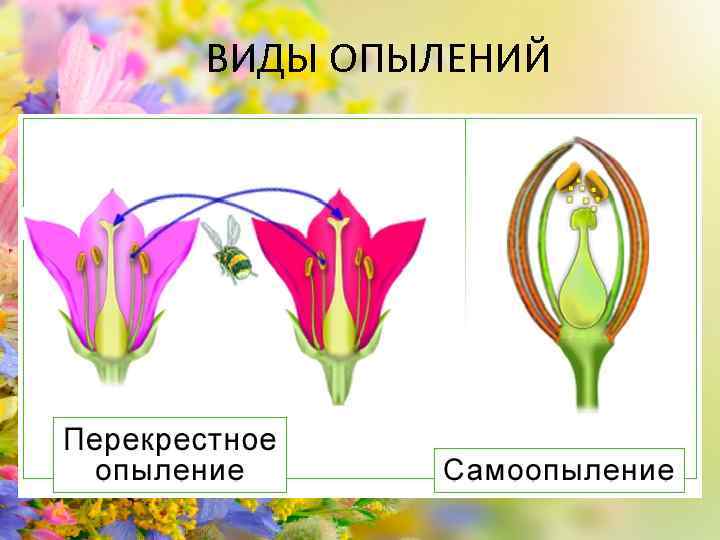 ВИДЫ ОПЫЛЕНИЙ

Перекрестное опыление

Самоопыление